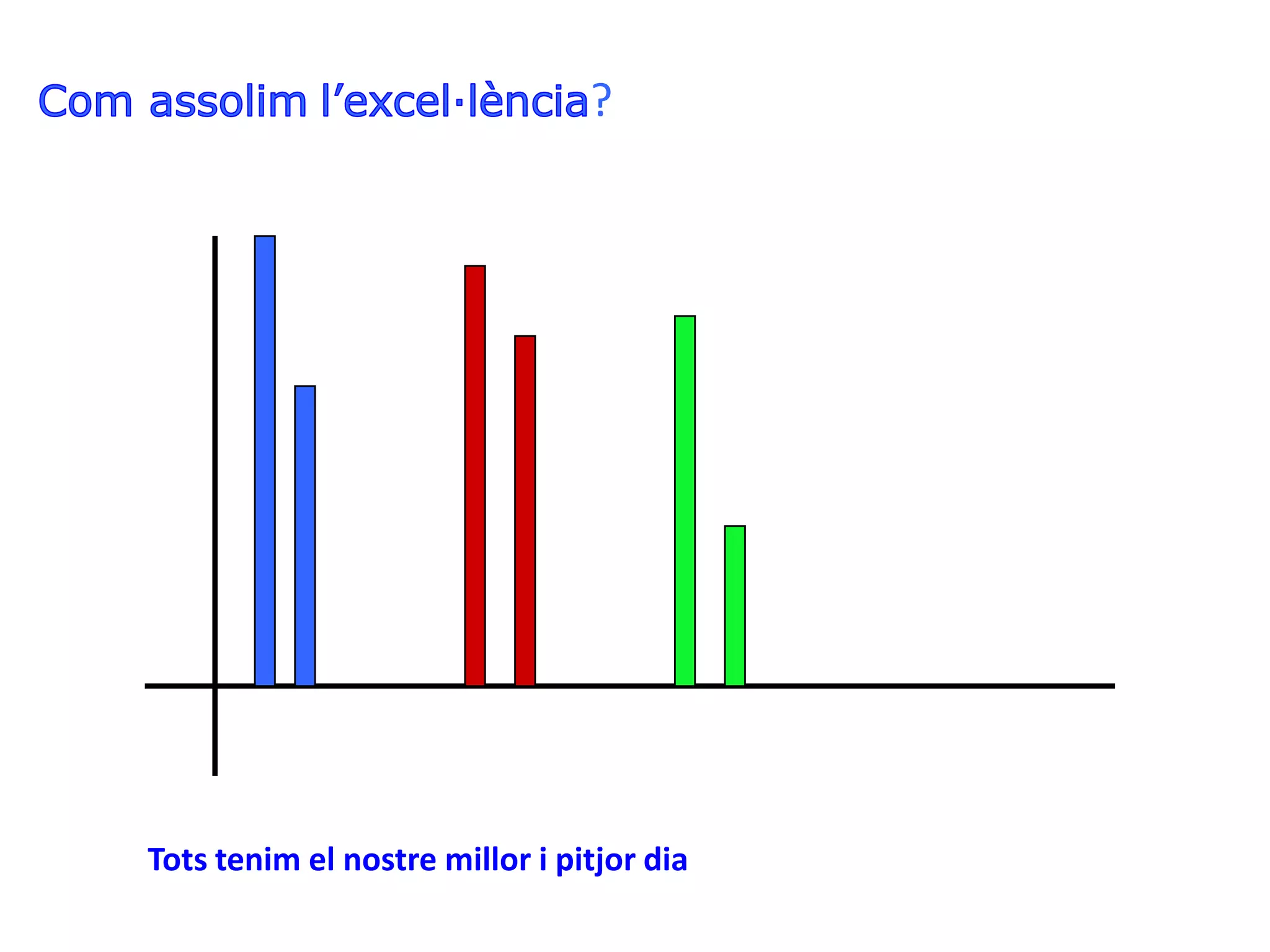 Com assolim l’excel·lència?

Tots tenim el nostre millor i pitjor dia